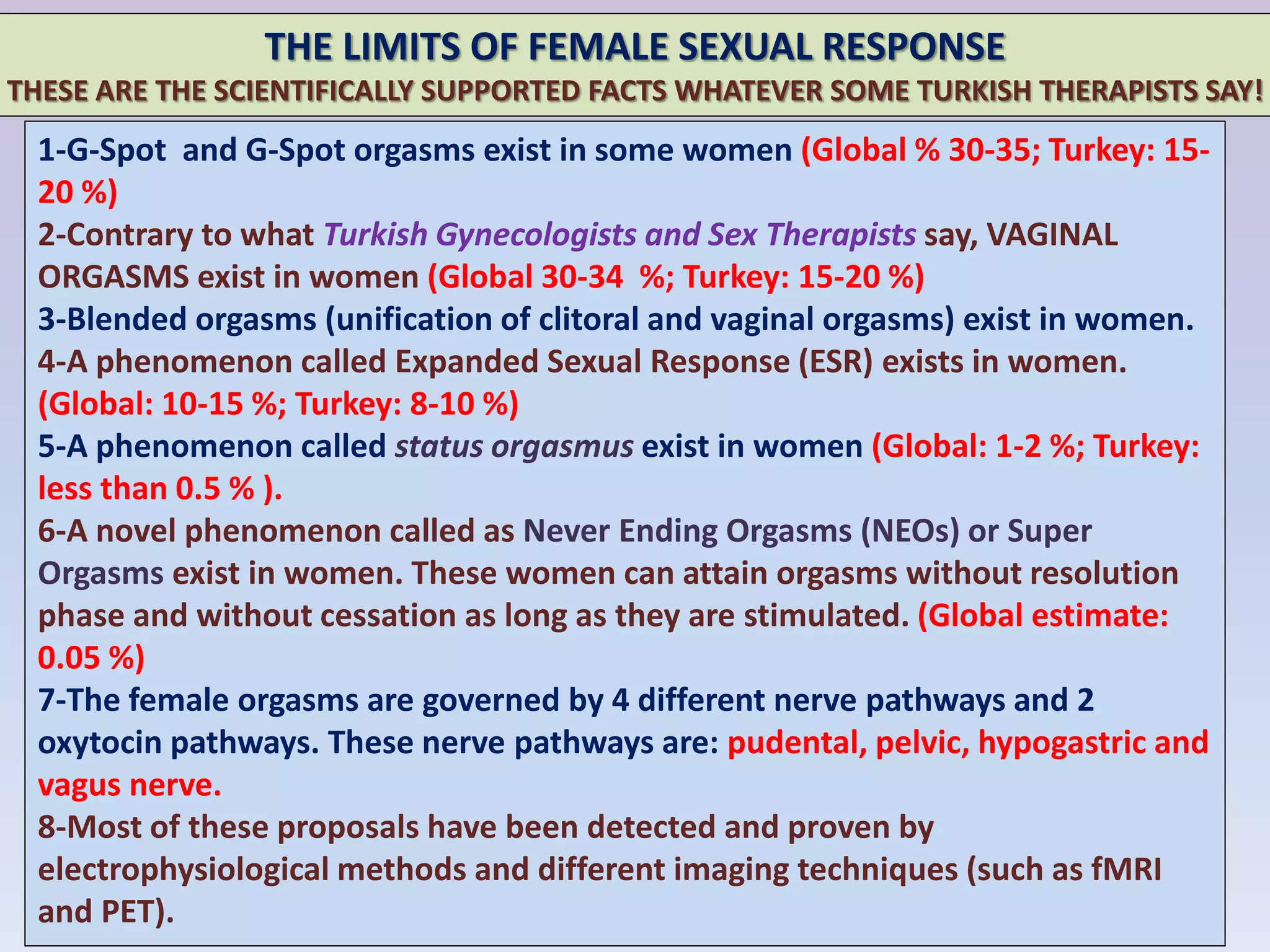 THE LIMITS OF FEMALE SEXUAL RESPONSE
THESE ARE THE SCIENTIFICALLY SUPPORTED FACTS WHATEVER SOME TURKISH THERAPISTS SAY!

1-G-Spot and G-Spot orgasms exist in some women (Global % 30-35; Turkey: 15-20 %)
2-Contrary to what Turkish Gynecologists and Sex Therapists say, VAGINAL ORGASMS exist in women (Global 30-34 %; Turkey: 15-20 %)
3-Blended orgasms (unification of clitoral and vaginal orgasms) exist in women.
4-A phenomenon called Expanded Sexual Response (ESR) exists in women. (Global: 10-15 %; Turkey: 8-10 %)
5-A phenomenon called status orgasmus exist in women (Global: 1-2 %; Turkey: less than 0.5 % ).
6-A novel phenomenon called as Never Ending Orgasms (NEOs) or Super Orgasms exist in women. These women can attain orgasms without resolution phase and without cessation as long as they are stimulated. (Global estimate: 0.05 %)
7-The female orgasms are governed by 4 different nerve pathways and 2 oxytocin pathways. These nerve pathways are: pudental, pelvic, hypogastric and vagus nerve.
8-Most of these proposals have been detected and proven by electrophysiological methods and different imaging techniques (such as fMRI and PET).